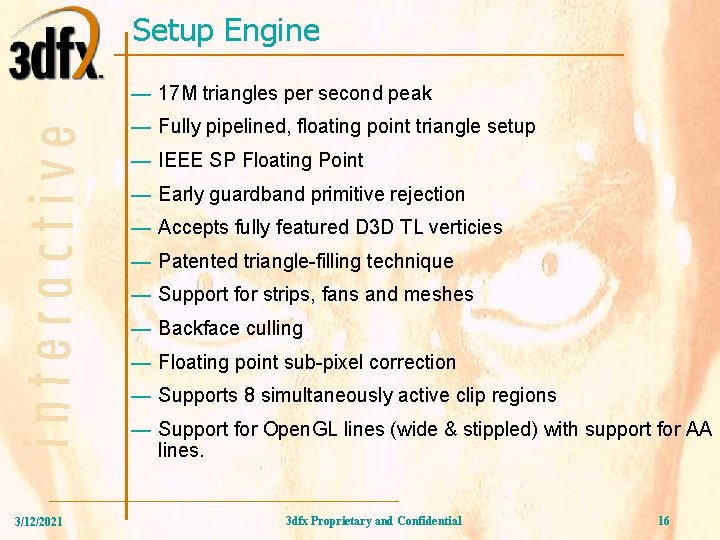 3dfx

interactive

Setup Engine

— 17M triangles per second peak

— Fully pipelined, floating point triangle setup

— IEEE SP Floating Point

— Early guardband primitive rejection

— Accepts fully featured D3D TL verticies

— Patented triangle-filling technique

— Support for strips, fans and meshes

— Backface culling

— Floating point sub-pixel correction

— Supports 8 simultaneously active clip regions

— Support for OpenGL lines (wide & stippled) with support for AA lines.

3/12/2021

3dfx Proprietary and Confidential

16